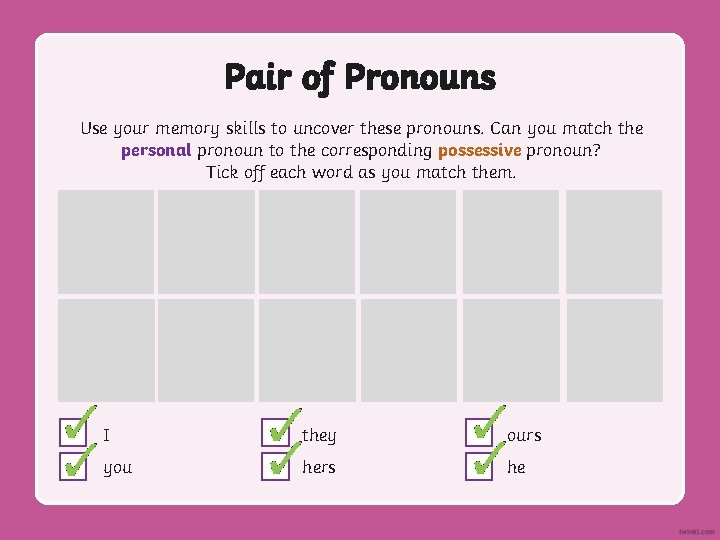 Pair of Pronouns

Use your memory skills to uncover these pronouns. Can you match the personal pronoun to the corresponding possessive pronoun?
Tick off each word as you match them.

I
you
they
hers
ours
he

twinkl.com